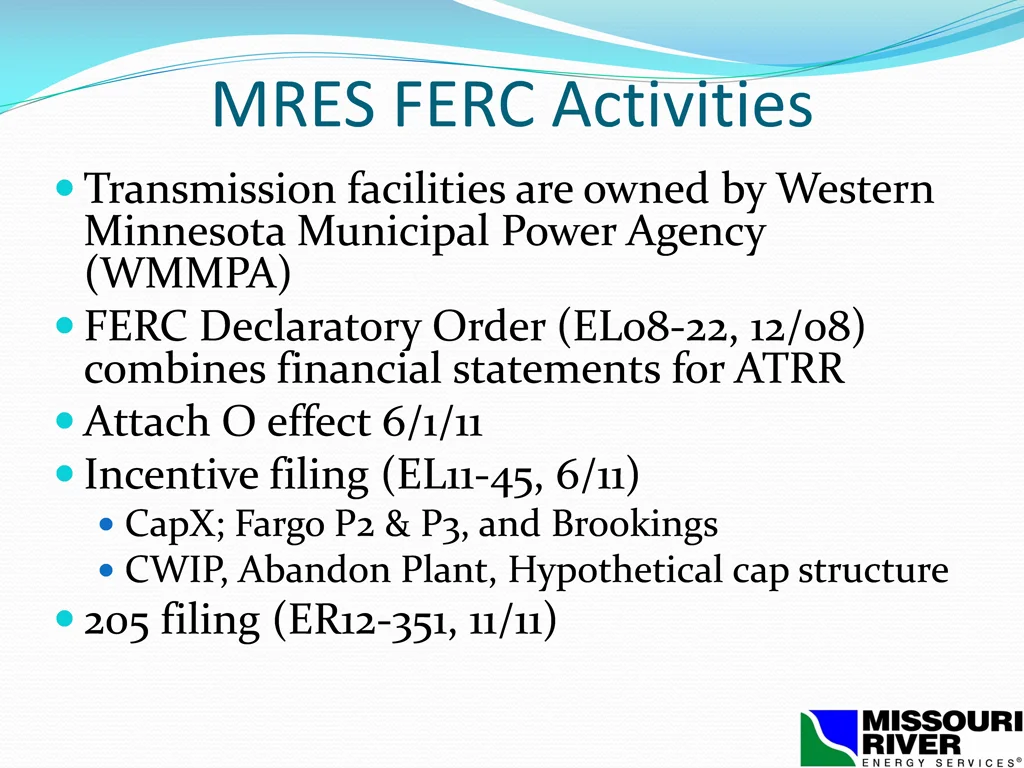 MRES FERC Activities

- Transmission facilities are owned by Western Minnesota Municipal Power Agency (WMMPA)
- FERC Declaratory Order (EL08-22, 12/08) combines financial statements for ATRR
- Attach O effect 6/1/11
- Incentive filing (EL11-45, 6/11)
  - CapX; Fargo P2 & P3, and Brookings
  - CWIP, Abandon Plant, Hypothetical cap structure
- 205 filing (ER12-351, 11/11)

MISSOURI RIVER ENERGY SERVICES®